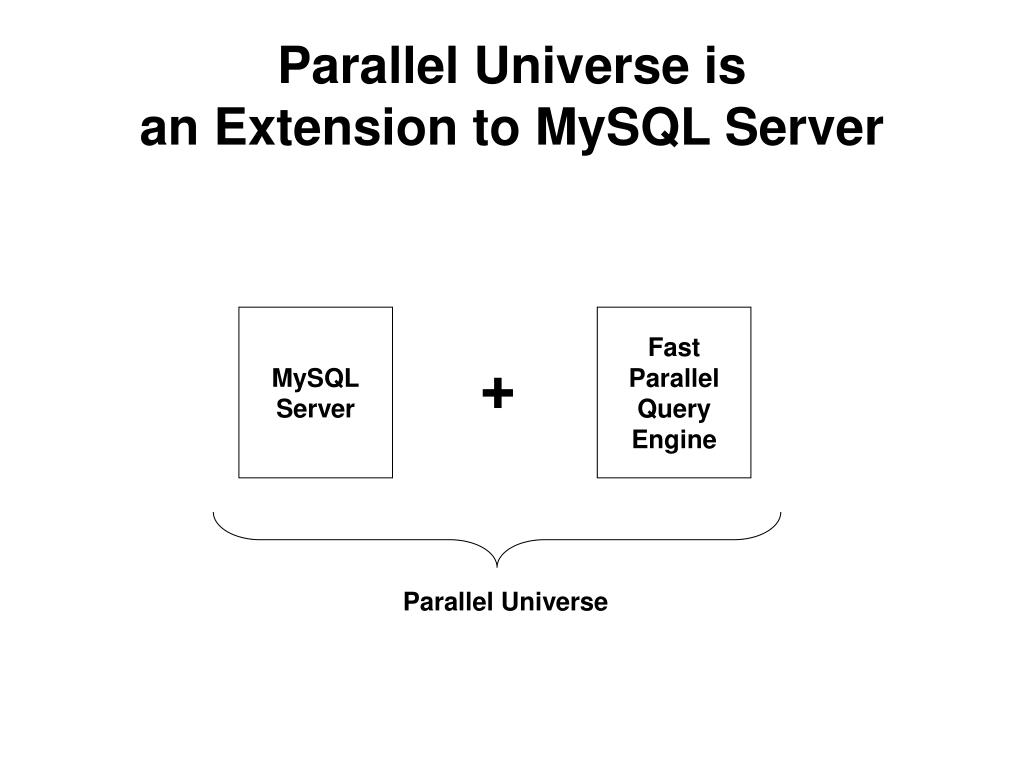 Parallel Universe is
an Extension to MySQL Server

MySQL Server

+

Fast Parallel Query Engine

Parallel Universe